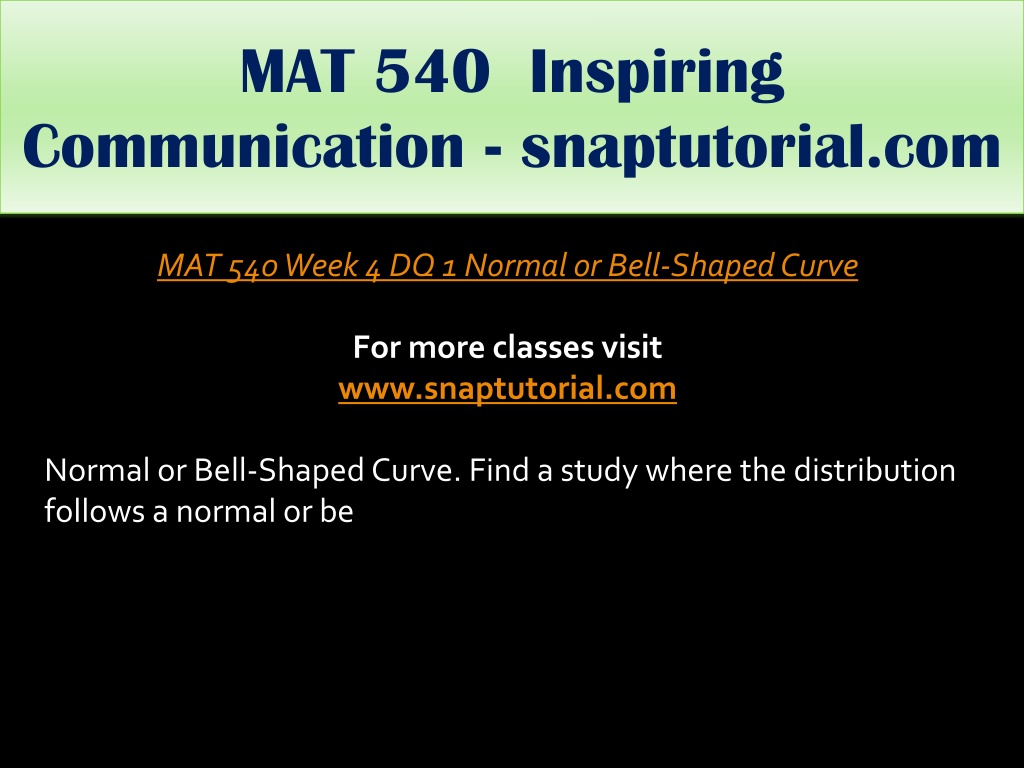 MAT 540 Inspiring Communication - snaptutorial.com

MAT 540 Week 4 DQ 1 Normal or Bell-Shaped Curve

For more classes visit
www.snaptutorial.com

Normal or Bell-Shaped Curve. Find a study where the distribution follows a normal or be